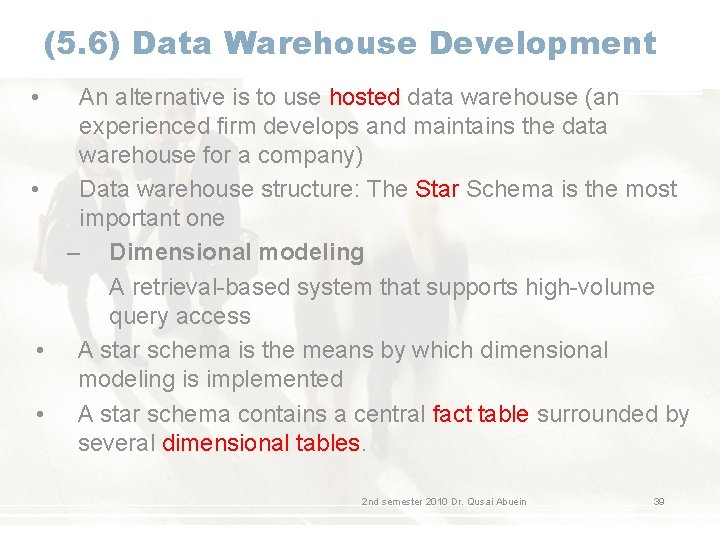 (5.6) Data Warehouse Development

• An alternative is to use hosted data warehouse (an experienced firm develops and maintains the data warehouse for a company)

• Data warehouse structure: The Star Schema is the most important one

– Dimensional modeling

A retrieval-based system that supports high-volume query access

• A star schema is the means by which dimensional modeling is implemented

• A star schema contains a central fact table surrounded by several dimensional tables.

2nd semester 2010 Dr. Qusai Abuein

39